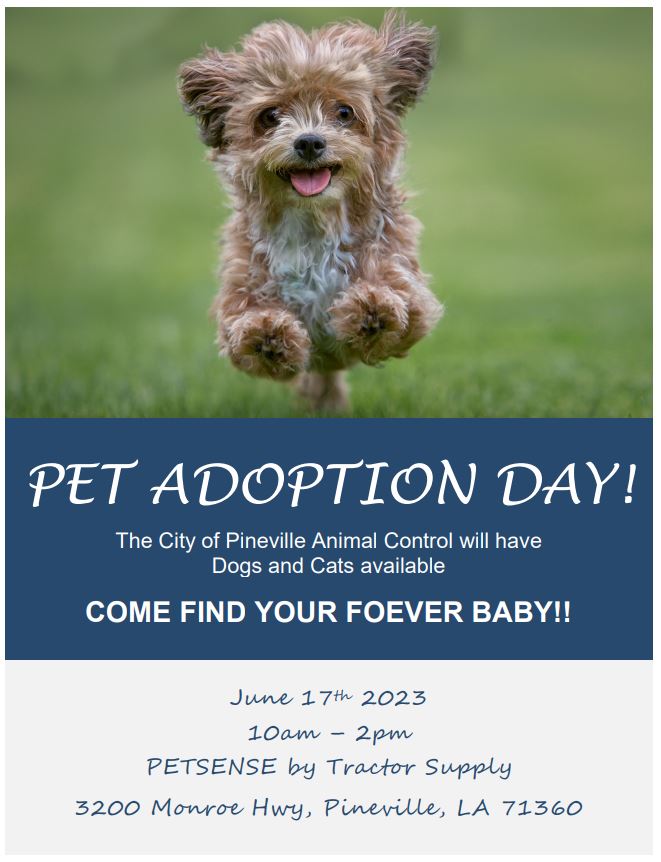 PET ADOPTION DAY!

The City of Pineville Animal Control will have Dogs and Cats available

COME FIND YOUR FOEVER BABY!!

June 17th 2023
10am – 2pm
PETSENSE by Tractor Supply
3200 Monroe Hwy, Pineville, LA 71360